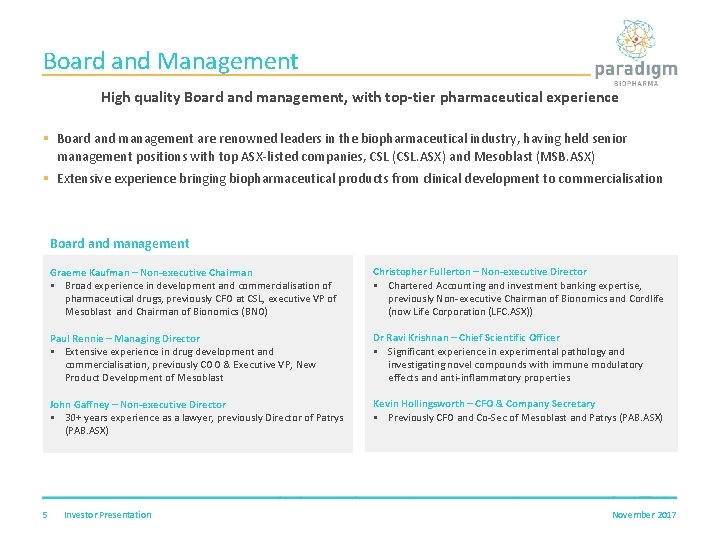 Board and Management

paradigm
BIOPHARMA

High quality Board and management, with top-tier pharmaceutical experience

▪ Board and management are renowned leaders in the biopharmaceutical industry, having held senior management positions with top ASX-listed companies, CSL (CSL.ASX) and Mesoblast (MSB.ASX)
▪ Extensive experience bringing biopharmaceutical products from clinical development to commercialisation

Board and management

Graeme Kaufman – Non-executive Chairman
▪ Broad experience in development and commercialisation of pharmaceutical drugs, previously CFO at CSL, executive VP of Mesoblast and Chairman of Bionomics (BNO)

Paul Rennie – Managing Director
▪ Extensive experience in drug development and commercialisation, previously COO & Executive VP, New Product Development of Mesoblast

John Gaffney – Non-executive Director
▪ 30+ years experience as a lawyer, previously Director of Patrys (PAB.ASX)

Christopher Fullerton – Non-executive Director
▪ Chartered Accounting and investment banking expertise, previously Non-executive Chairman of Bionomics and Cordlife (now Life Corporation (LFC.ASX))

Dr Ravi Krishnan – Chief Scientific Officer
▪ Significant experience in experimental pathology and investigating novel compounds with immune modulatory effects and anti-inflammatory properties

Kevin Hollingsworth – CFO & Company Secretary
▪ Previously CFO and Co-Sec of Mesoblast and Patrys (PAB.ASX)

5 Investor Presentation
November 2017